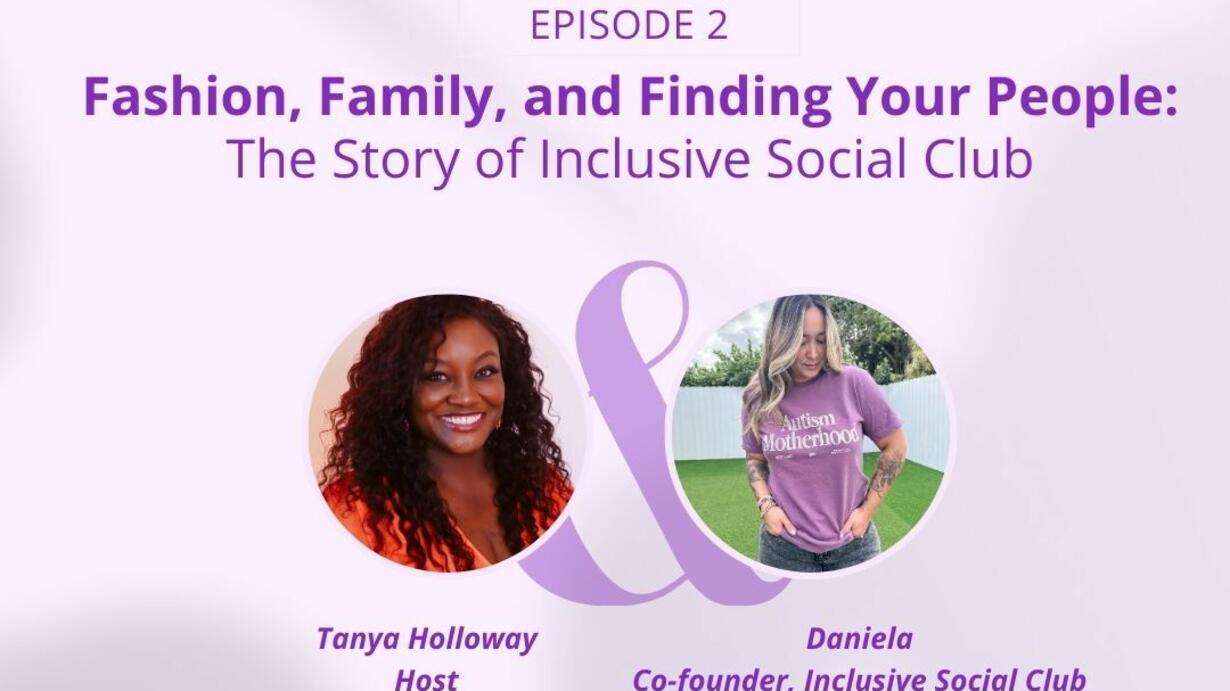 EPISODE 2

Fashion, Family, and Finding Your People:
The Story of Inclusive Social Club

&

Autism
Motherhood

Tanya Holloway
Host

Daniela
Co-founder, Inclusive Social Club